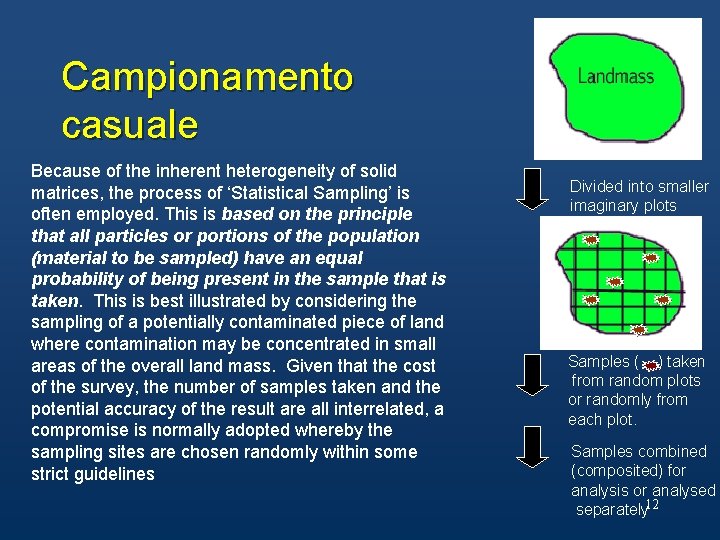 Campionamento casuale

Because of the inherent heterogeneity of solid matrices, the process of ‘Statistical Sampling’ is often employed. This is based on the principle that all particles or portions of the population (material to be sampled) have an equal probability of being present in the sample that is taken. This is best illustrated by considering the sampling of a potentially contaminated piece of land where contamination may be concentrated in small areas of the overall land mass. Given that the cost of the survey, the number of samples taken and the potential accuracy of the result are all interrelated, a compromise is normally adopted whereby the sampling sites are chosen randomly within some strict guidelines

Landmass

Divided into smaller imaginary plots

Samples ( ) taken from random plots or randomly from each plot.

Samples combined (composited) for analysis or analysed separately

12